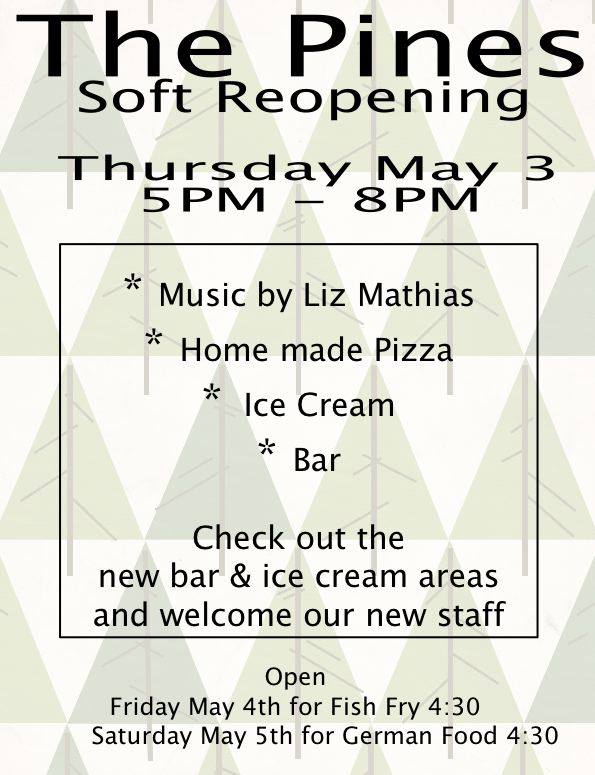 The Pines
Soft Reopening

Thursday May 3
5PM – 8PM

* Music by Liz Mathias

* Home made Pizza

* Ice Cream

* Bar

Check out the new bar & ice cream areas and welcome our new staff

Open
Friday May 4th for Fish Fry 4:30
Saturday May 5th for German Food 4:30